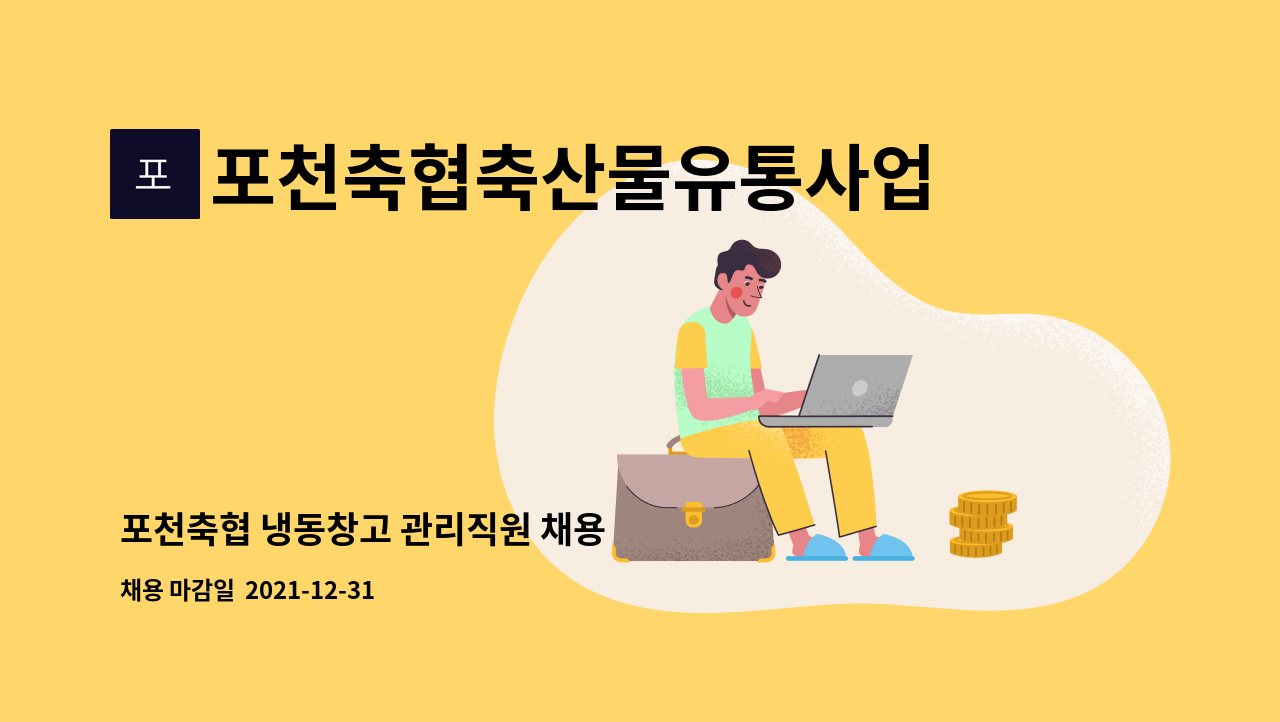 포

포천축협축산물유통사업

포천축협 냉동창고 관리직원 채용

채용 마감일 2021-12-31